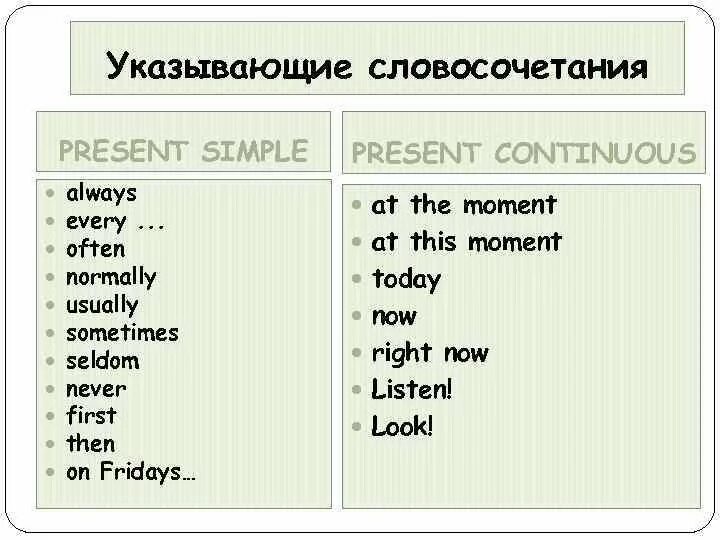 Указывающие словосочетания

PRESENT SIMPLE

- always
- every ...
- often
- normally
- usually
- sometimes
- seldom
- never
- first
- then
- on Fridays…

PRESENT CONTINUOUS

- at the moment
- at this moment
- today
- now
- right now
- Listen!
- Look!